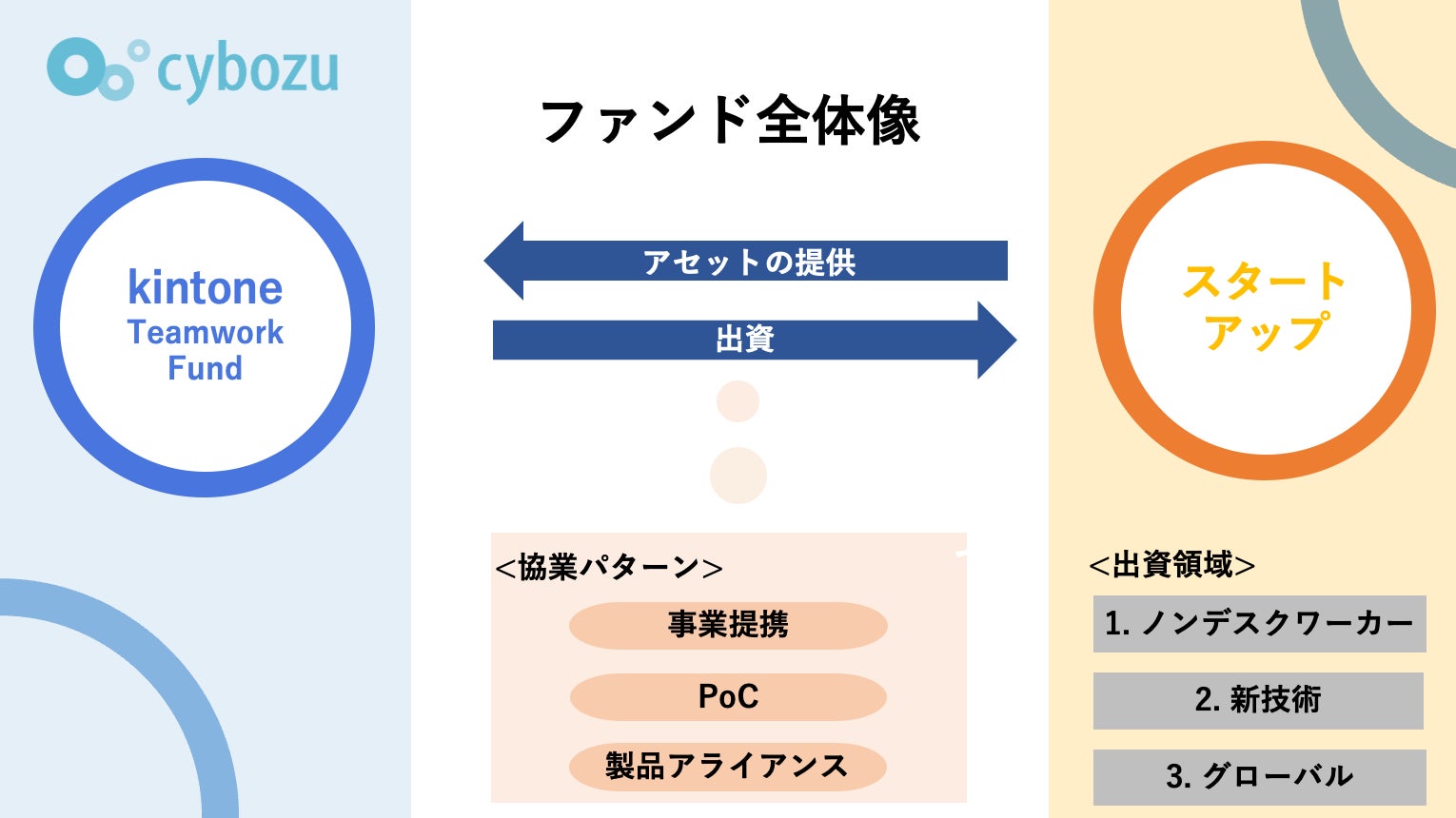 cybozu

ファンド全体像

kintone
Teamwork
Fund

アセットの提供

出資

スタートアップ

<協業パターン>

事業提携

PoC

製品アライアンス

<出資領域>

1. ノンデスクワーカー

2. 新技術

3. グローバル